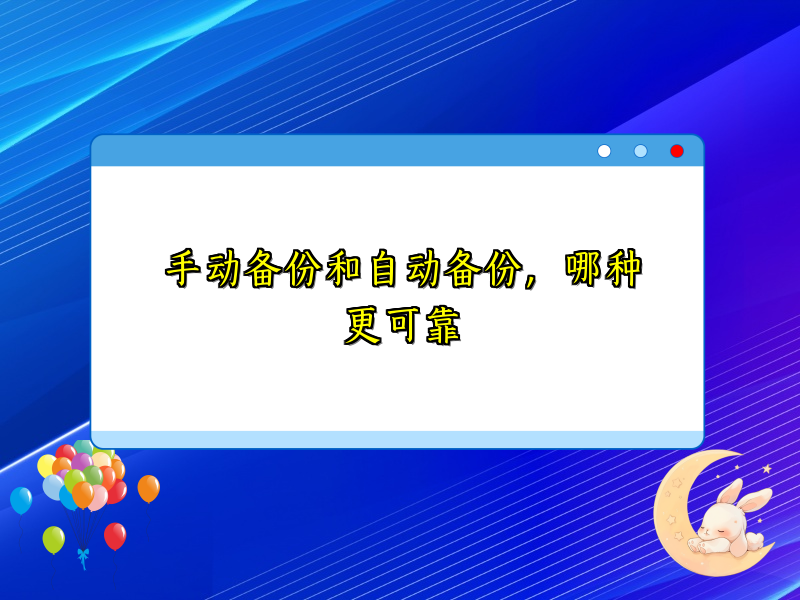 手动备份和自动备份，哪种更可靠